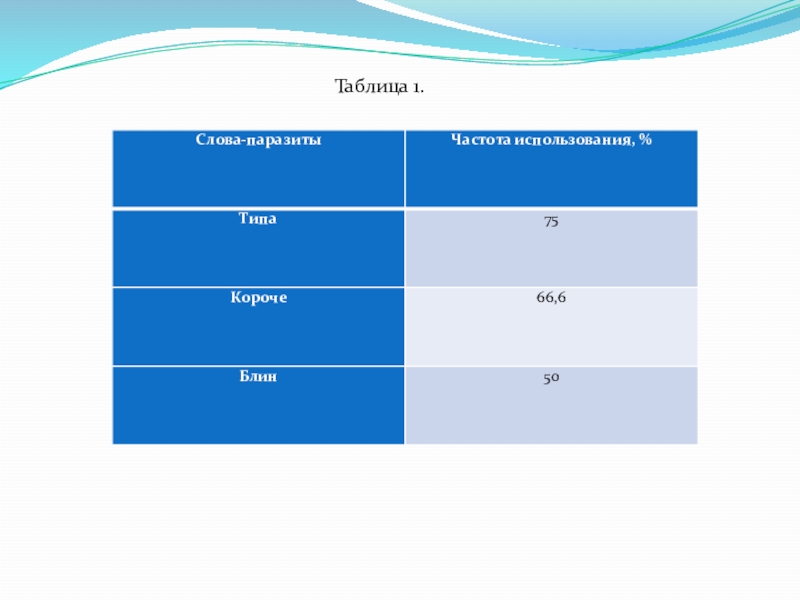 Таблица 1.

| Слова-паразиты | Частота использования, % |
|---|---|
| Типа | 75 |
| Короче | 66,6 |
| Блин | 50 |